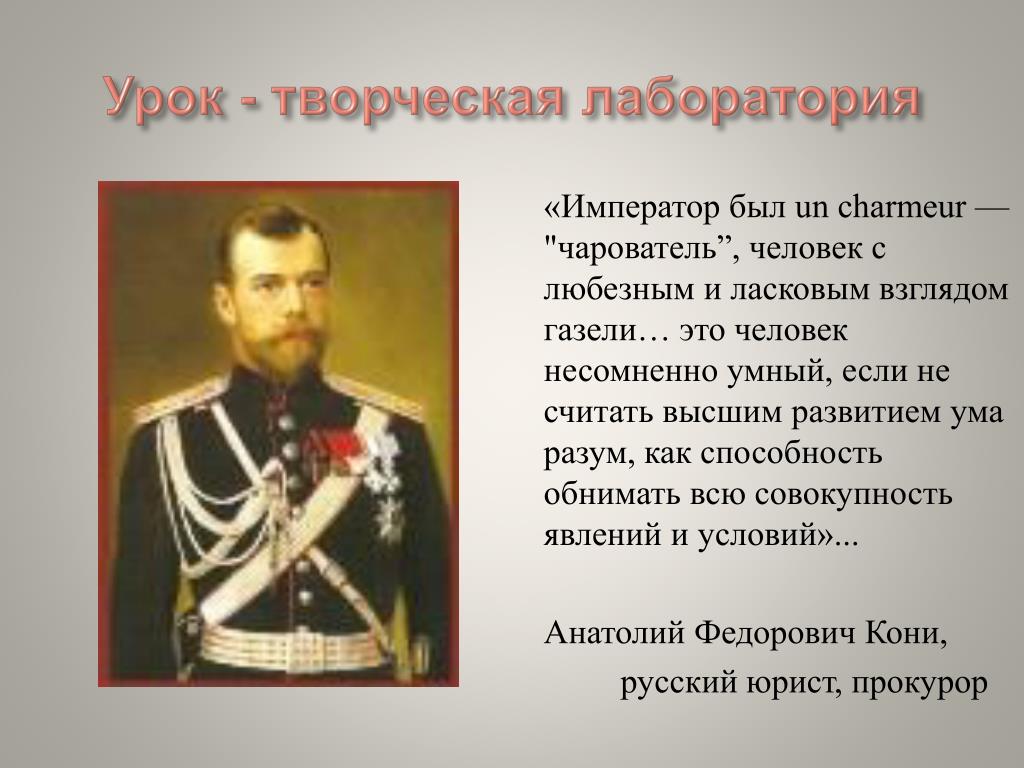 Урок - творческая лаборатория

«Император был un charmeur — "чарователь”, человек с любезным и ласковым взглядом газели… это человек несомненно умный, если не считать высшим развитием ума разум, как способность обнимать всю совокупность явлений и условий»...

Анатолий Федорович Кони,

русский юрист, прокурор